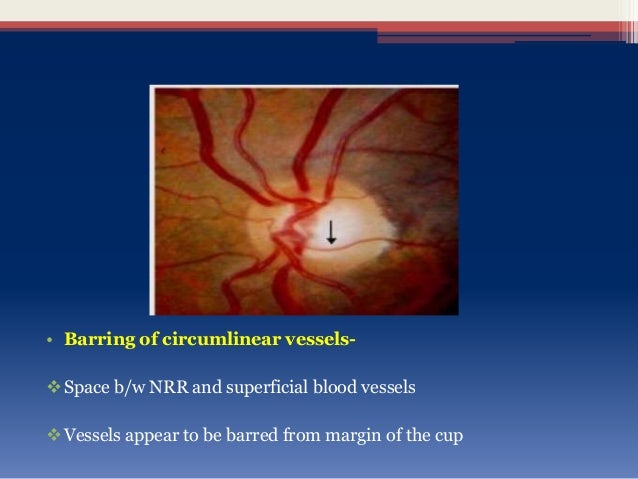 • Barring of circumlinear vessels-

❖ Space b/w NRR and superficial blood vessels

❖ Vessels appear to be barred from margin of the cup